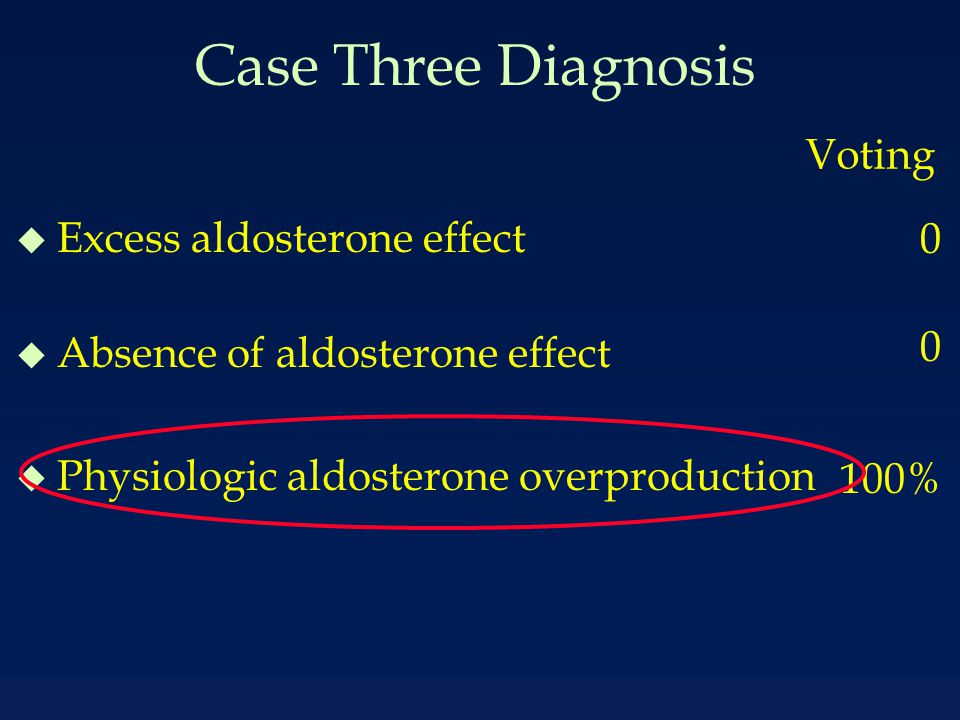 Case Three Diagnosis

Voting

◆ Excess aldosterone effect 0

◆ Absence of aldosterone effect 0

◆ Physiologic aldosterone overproduction 100%